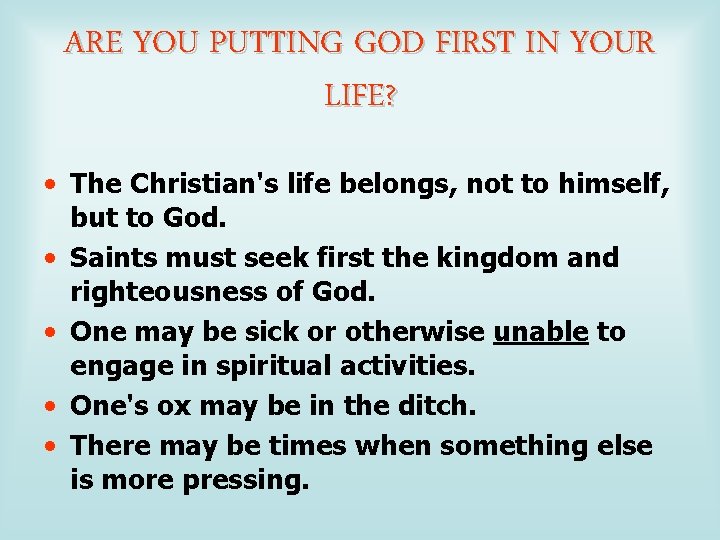 ARE YOU PUTTING GOD FIRST IN YOUR LIFE?

• The Christian's life belongs, not to himself, but to God.
• Saints must seek first the kingdom and righteousness of God.
• One may be sick or otherwise unable to engage in spiritual activities.
• One's ox may be in the ditch.
• There may be times when something else is more pressing.